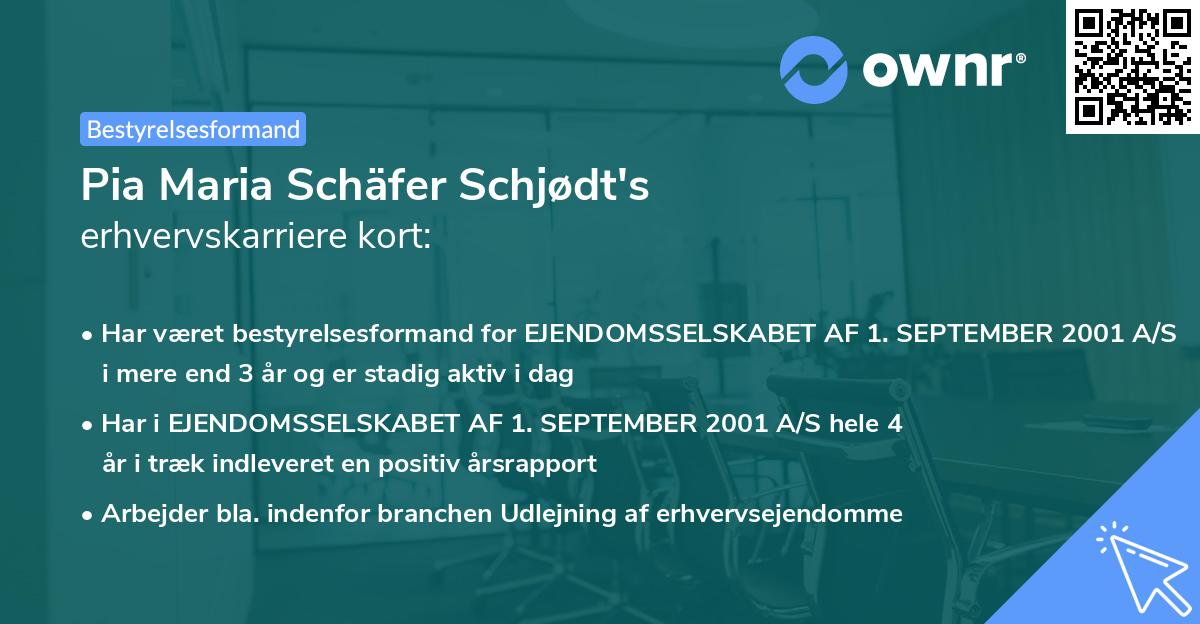 ownr®

Bestyrelsesformand

Pia Maria Schäfer Schjødt's
erhvervskarriere kort:

• Har været bestyrelsesformand for EJENDOMSSELSKABET AF 1. SEPTEMBER 2001 A/S i mere end 3 år og er stadig aktiv i dag

• Har i EJENDOMSSELSKABET AF 1. SEPTEMBER 2001 A/S hele 4 år i træk indleveret en positiv årsrapport

• Arbejder bla. indenfor branchen Udlejning af erhvervsejendomme